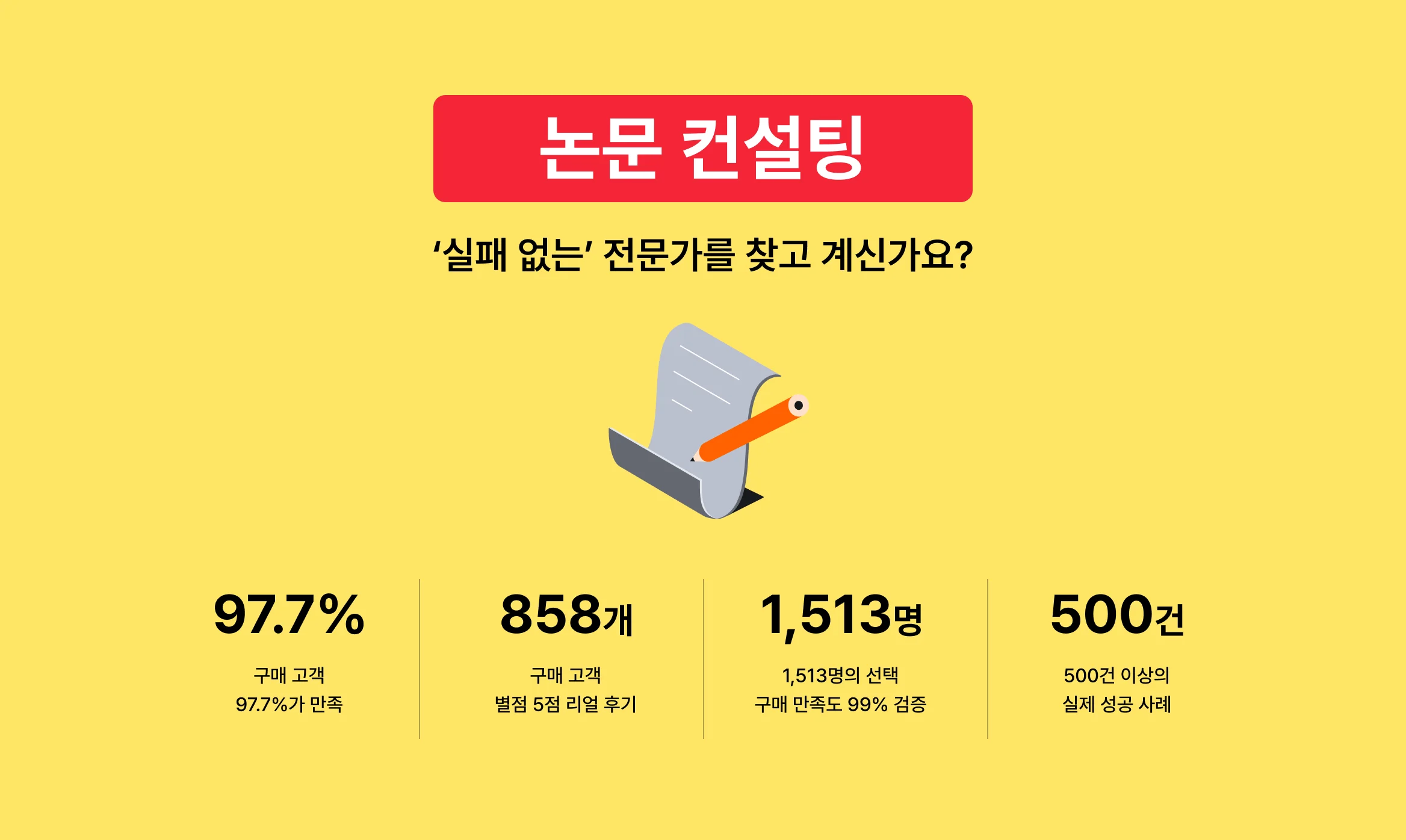 논문 컨설팅

'실패 없는' 전문가를 찾고 계신가요?

97.7%

구매 고객
97.7%가 만족

858개

구매 고객
별점 5점 리얼 후기

1,513명

1,513명의 선택
구매 만족도 99% 검증

500건

500건 이상의
실제 성공 사례